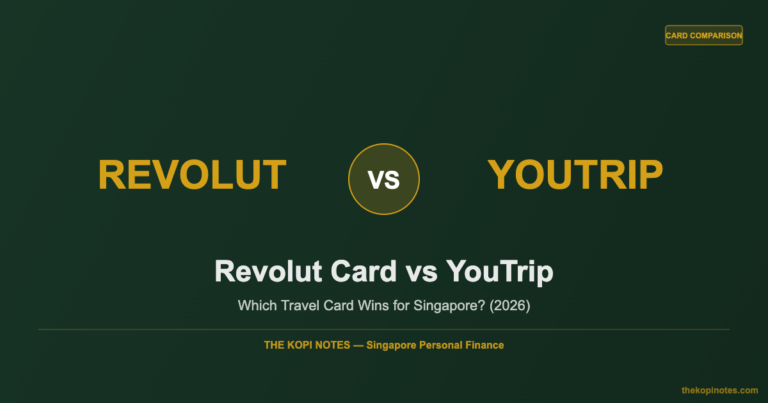 CARD COMPARISON

REVOLUT

VS

YOUTRIP

Revolut Card vs YouTrip

Which Travel Card Wins for Singapore? (2026)

THE KOPI NOTES — Singapore Personal Finance

thekopinotes.com